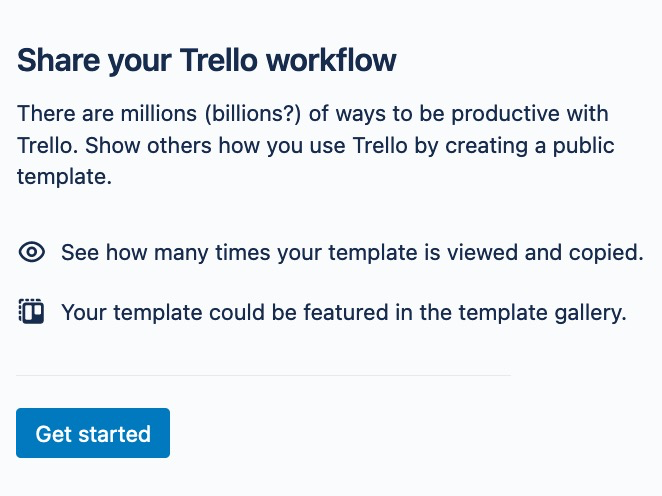 Share your Trello workflow

There are millions (billions?) of ways to be productive with Trello. Show others how you use Trello by creating a public template.

See how many times your template is viewed and copied.

Your template could be featured in the template gallery.

Get started